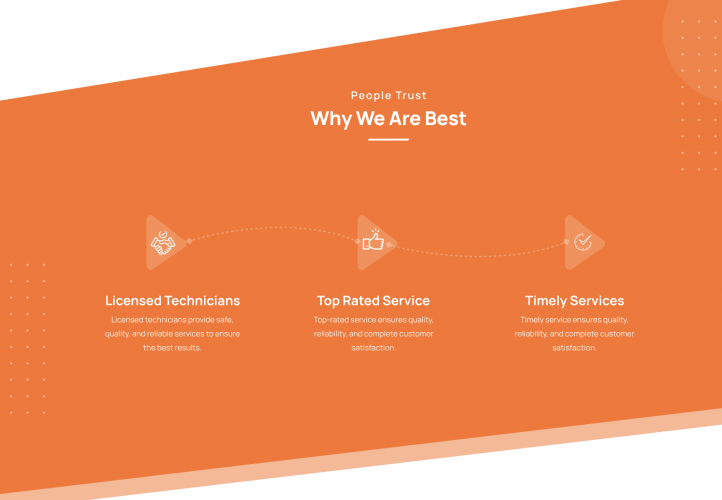 People Trust
Why We Are Best

Licensed Technicians
Licensed technicians provide safe, quality, and reliable services to ensure the best results.

Top Rated Service
Top-rated service ensures quality, reliability, and complete customer satisfaction.

Timely Services
Timely service ensures quality, reliability, and complete customer satisfaction.